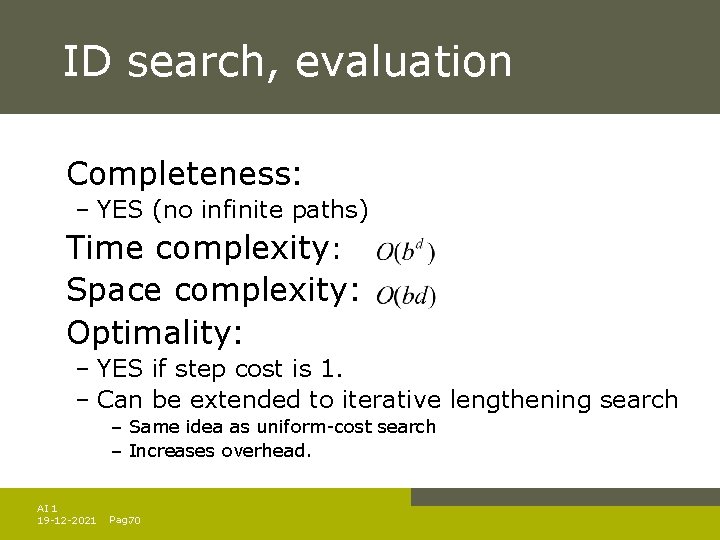 ID search, evaluation

Completeness:
– YES (no infinite paths)

Time complexity: $O(b^d)$

Space complexity: $O(bd)$

Optimality:
– YES if step cost is 1.
– Can be extended to iterative lengthening search
– Same idea as uniform-cost search
– Increases overhead.

AI 1
19-12-2021 Pag70